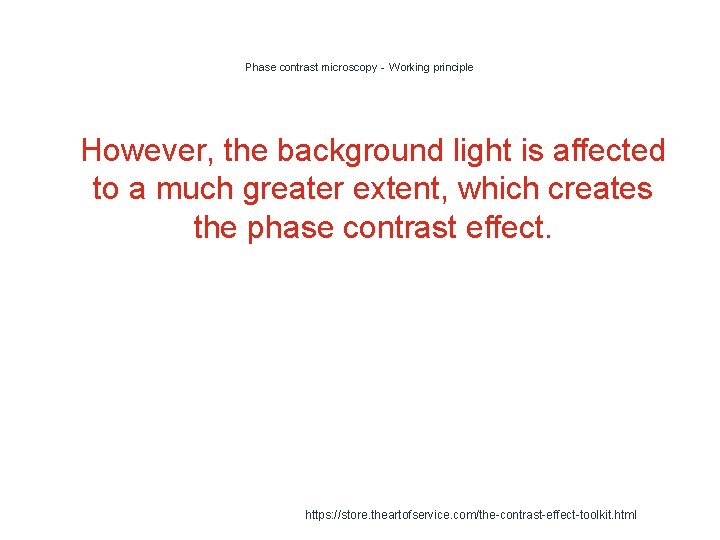 Phase contrast microscopy - Working principle

However, the background light is affected to a much greater extent, which creates the phase contrast effect.

https://store.theartofservice.com/the-contrast-effect-toolkit.html